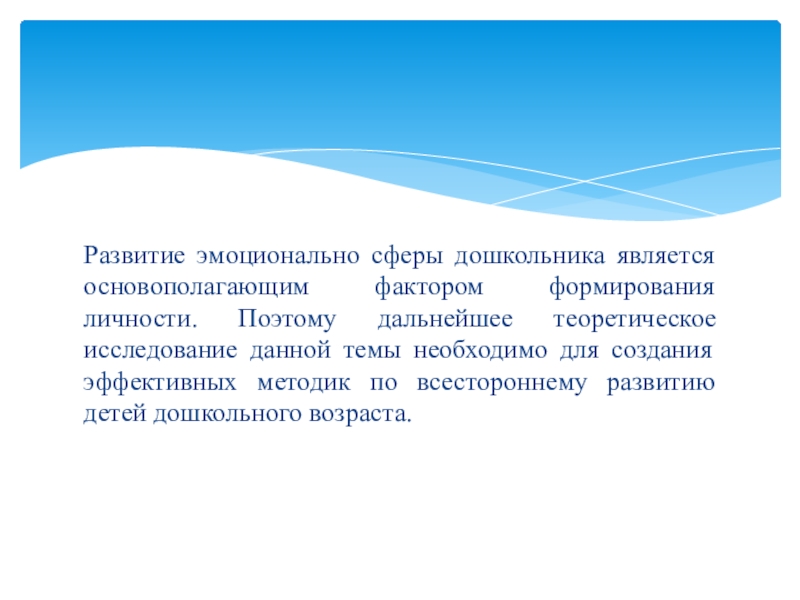 Развитие эмоционально сферы дошкольника является основополагающим фактором формирования личности. Поэтому дальнейшее теоретическое исследование данной темы необходимо для создания эффективных методик по всестороннему развитию детей дошкольного возраста.